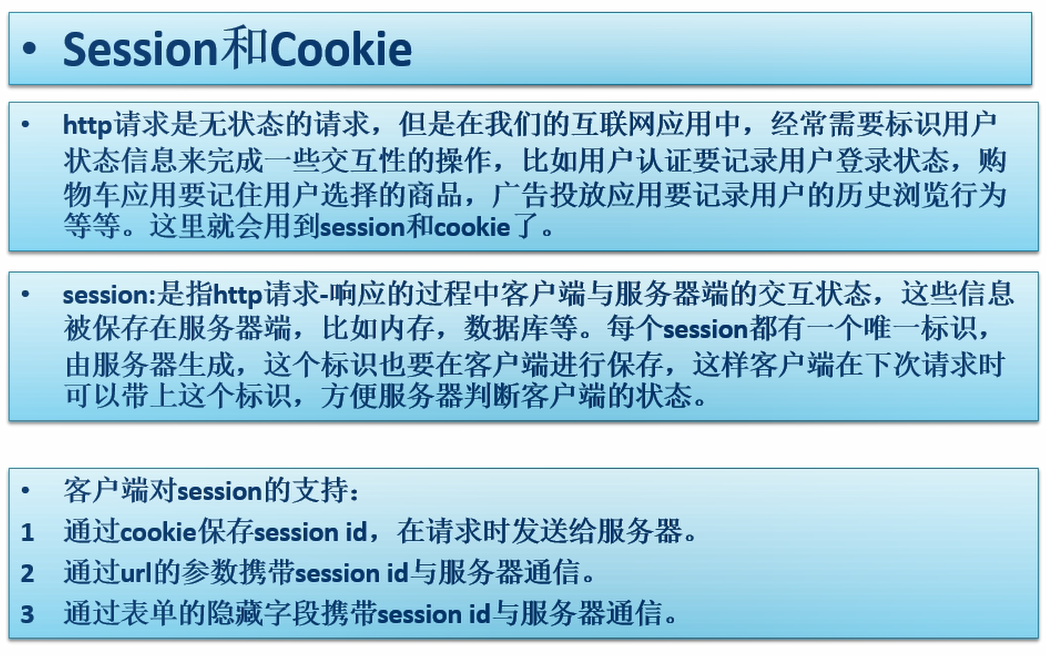 • Session和Cookie

• http请求是无状态的请求，但是在我们的互联网应用中，经常需要标识用户状态信息来完成一些交互性的操作，比如用户认证要记录用户登录状态，购物车应用要记住用户选择的商品，广告投放应用要记录用户的历史浏览行为等等。这里就会用到session和cookie了。

• session:是指http请求-响应的过程中客户端与服务器端的交互状态，这些信息被保存在服务器端，比如内存，数据库等。每个session都有一个唯一标识，由服务器生成，这个标识也要在客户端进行保存，这样客户端在下次请求时可以带上这个标识，方便服务器判断客户端的状态。

• 客户端对session的支持：
1 通过cookie保存session id，在请求时发送给服务器。
2 通过url的参数携带session id与服务器通信。
3 通过表单的隐藏字段携带session id与服务器通信。